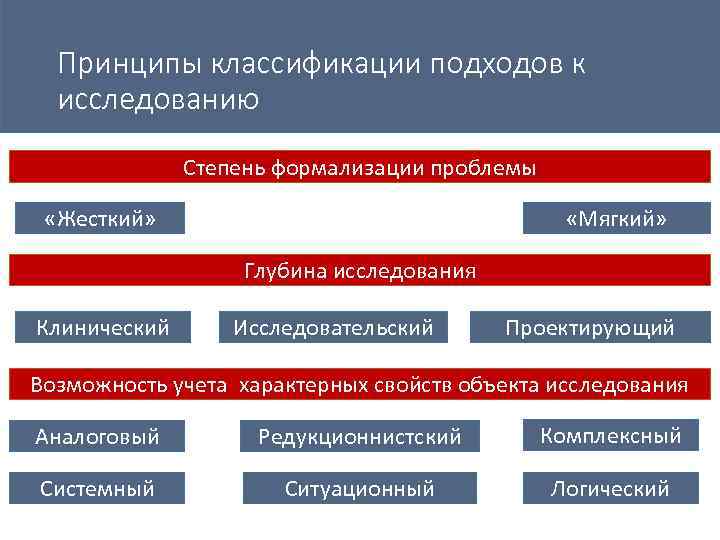 Принципы классификации подходов к исследованию

Степень формализации проблемы

«Жесткий»

«Мягкий»

Глубина исследования

Клинический

Исследовательский

Проектирующий

Возможность учета характерных свойств объекта исследования

Аналоговый

Редукционнистский

Комплексный

Системный

Ситуационный

Логический